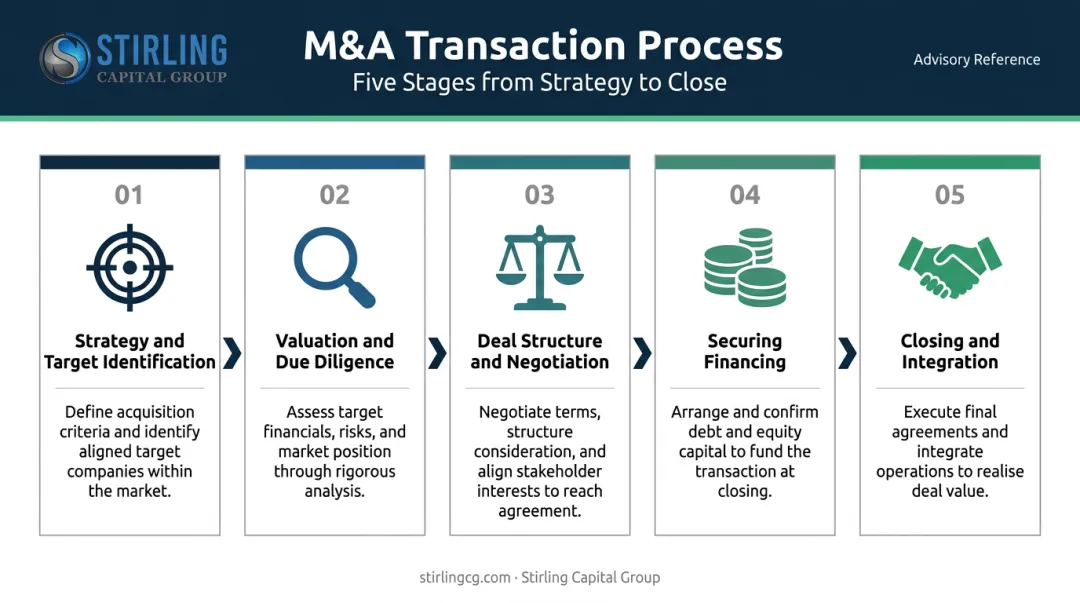 STIRLING
CAPITAL GROUP

M&A Transaction Process
Five Stages from Strategy to Close

Advisory Reference

01
Strategy and Target Identification
Define acquisition criteria and identify aligned target companies within the market.

02
Valuation and Due Diligence
Assess target financials, risks, and market position through rigorous analysis.

03
Deal Structure and Negotiation
Negotiate terms, structure consideration, and align stakeholder interests to reach agreement.

04
Securing Financing
Arrange and confirm debt and equity capital to fund the transaction at closing.

05
Closing and Integration
Execute final agreements and integrate operations to realise deal value.

stirlingcg.com · Stirling Capital Group